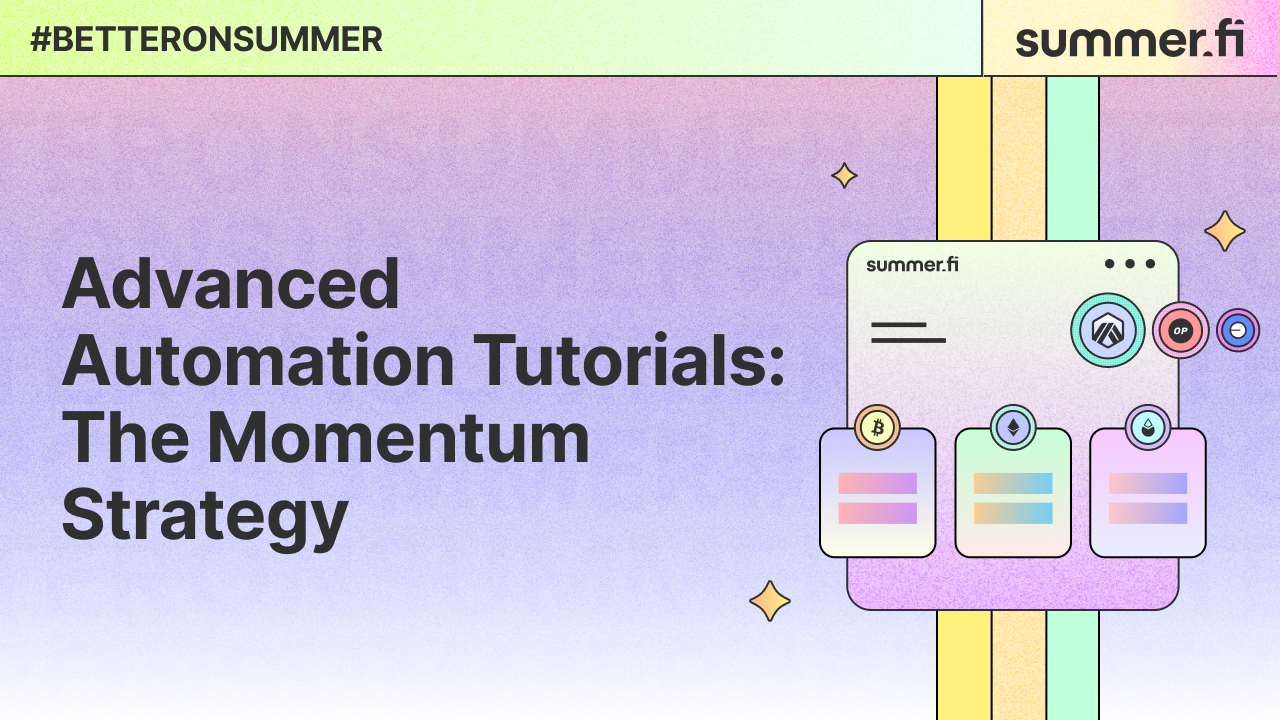 #BETTERONSUMMER

summer.fi

Advanced Automation Tutorials: The Momentum Strategy

summer.fi

OP